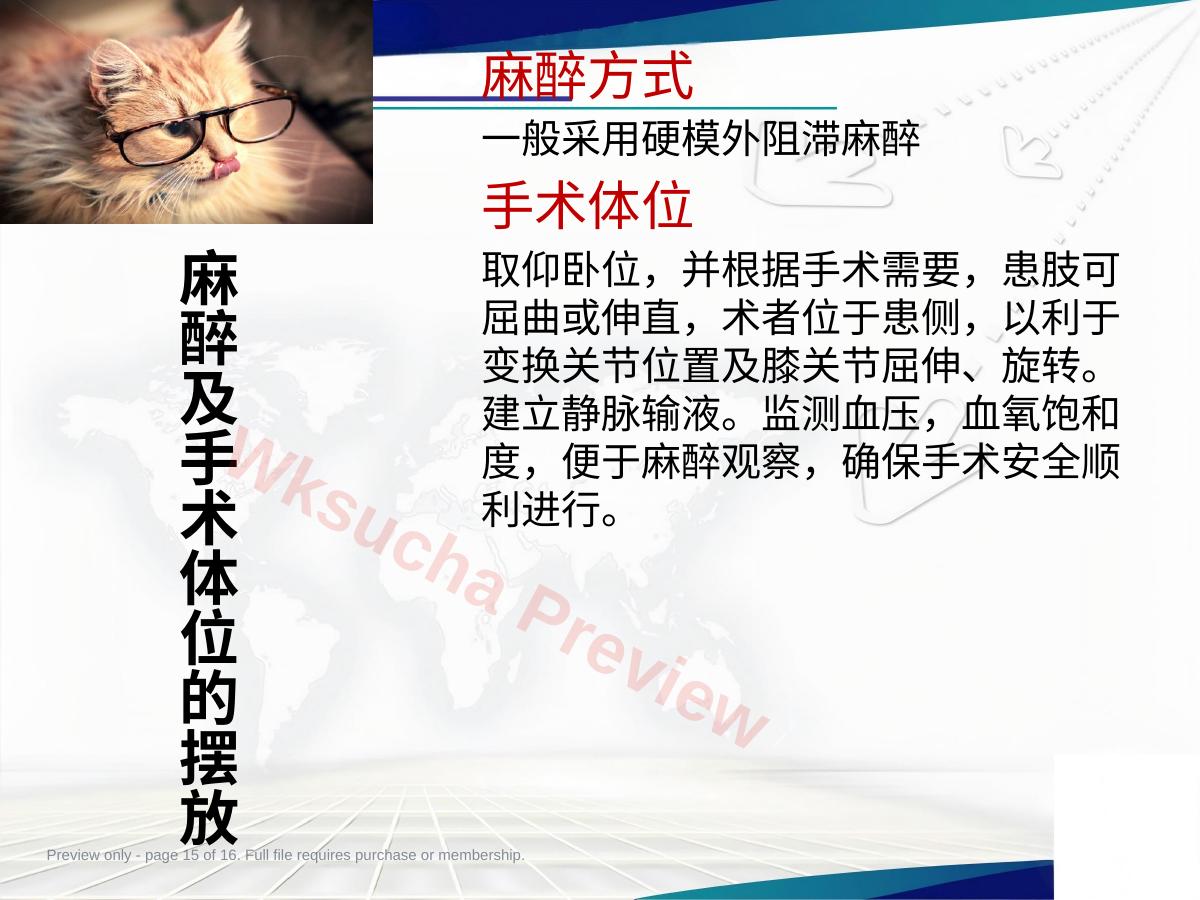 麻醉及手术体位的摆放

麻醉方式

一般采用硬模外阻滞麻醉

手术体位

取仰卧位，并根据手术需要，患肢可屈曲或伸直，术者位于患侧，以利于变换关节位置及膝关节屈伸、旋转。建立静脉输液。监测血压，血氧饱和度，便于麻醉观察，确保手术安全顺利进行。

Wksucha Preview

Preview only - page 15 of 16. Full file requires purchase or membership.